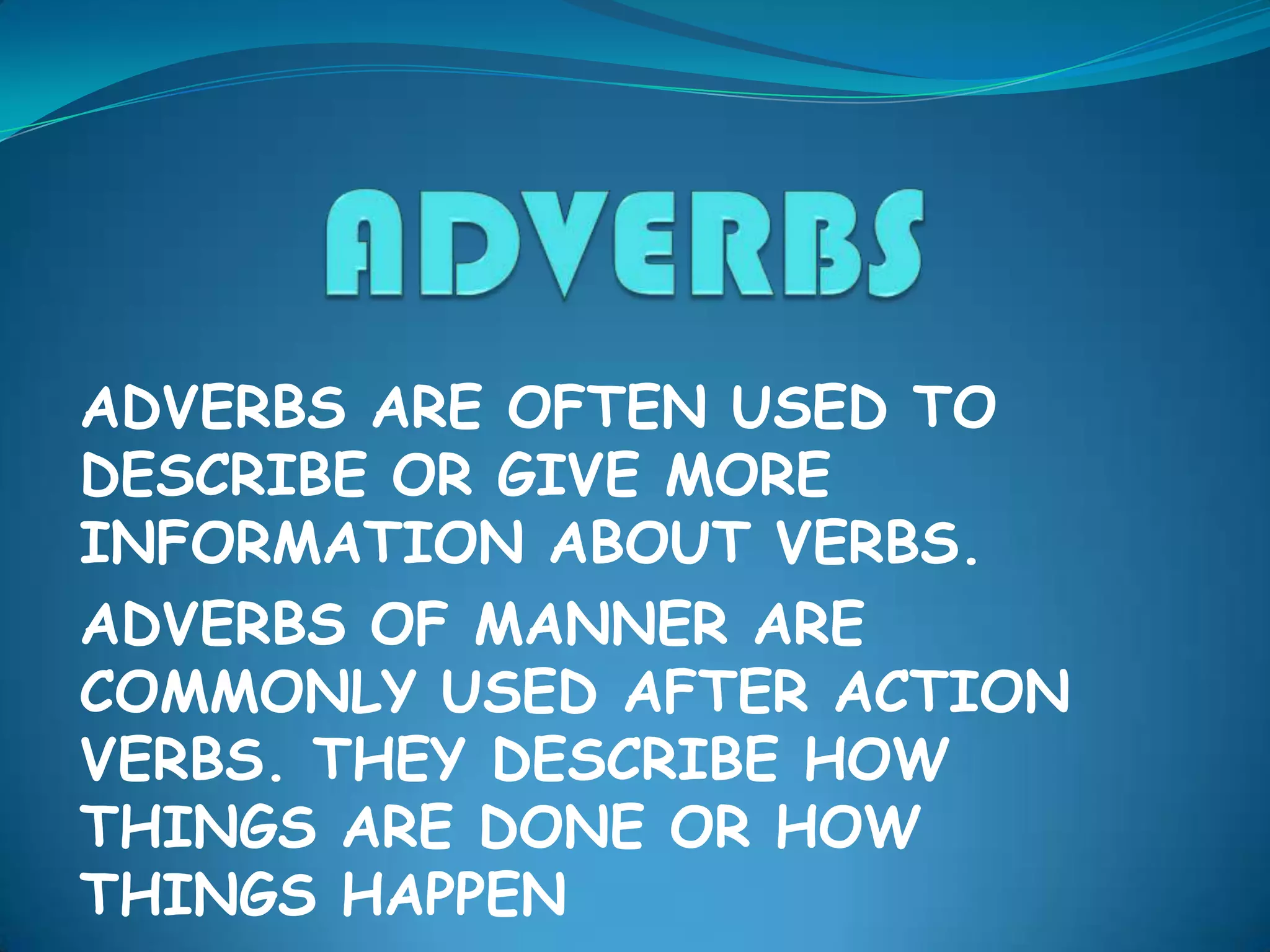 ADVERBS

ADVERBS ARE OFTEN USED TO DESCRIBE OR GIVE MORE INFORMATION ABOUT VERBS.

ADVERBS OF MANNER ARE COMMONLY USED AFTER ACTION VERBS. THEY DESCRIBE HOW THINGS ARE DONE OR HOW THINGS HAPPEN